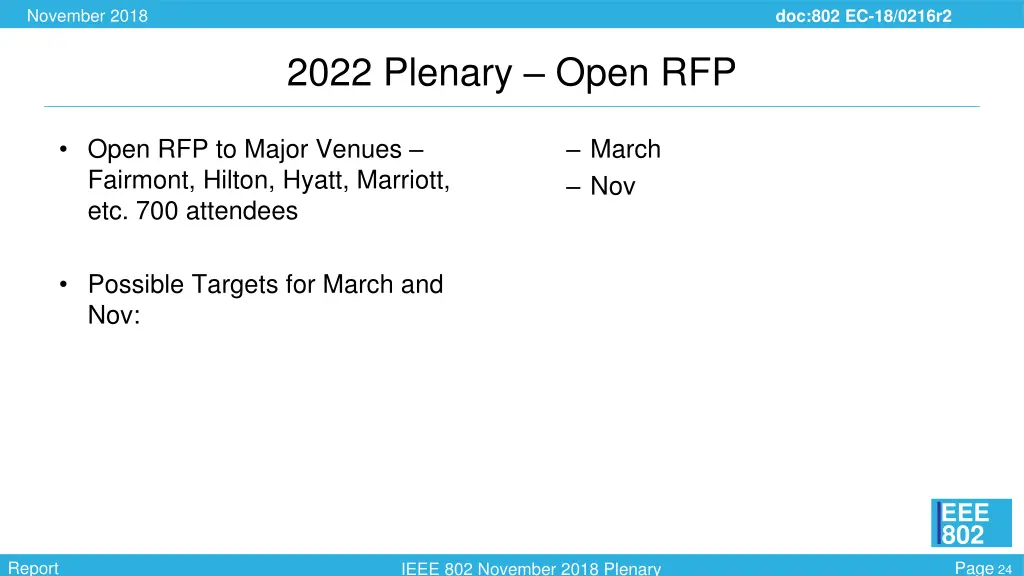 November 2018

doc:802 EC-18/0216r2

2022 Plenary – Open RFP

• Open RFP to Major Venues – Fairmont, Hilton, Hyatt, Marriott, etc. 700 attendees

• Possible Targets for March and Nov:

– March
– Nov

EEE
802

Report

IEEE 802 November 2018 Plenary

Page 24